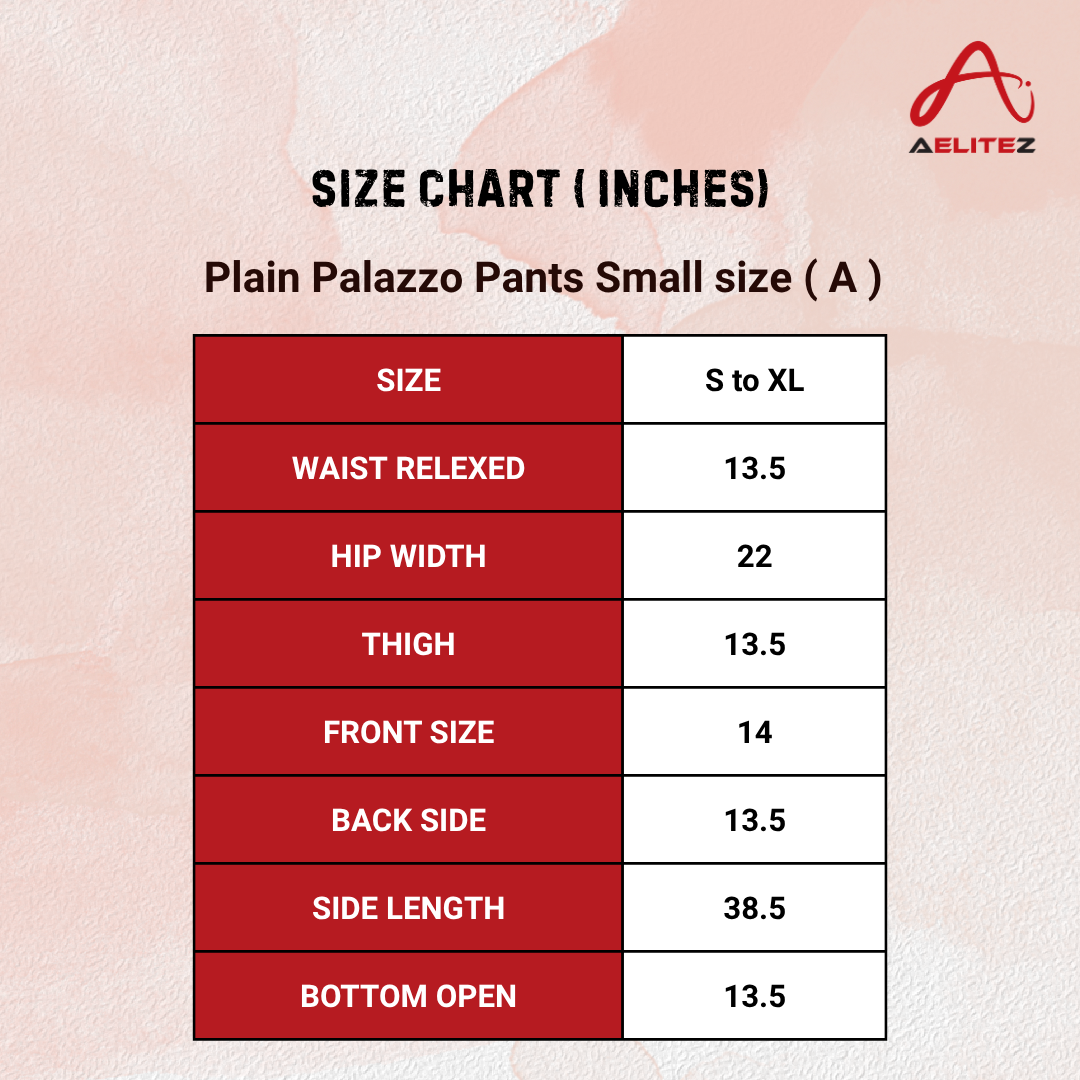 AELITEZ

SIZE CHART ( INCHES)

Plain Palazzo Pants Small size ( A )

| SIZE | S to XL |
|---|---|
| WAIST RELEXED | 13.5 |
| HIP WIDTH | 22 |
| THIGH | 13.5 |
| FRONT SIZE | 14 |
| BACK SIDE | 13.5 |
| SIDE LENGTH | 38.5 |
| BOTTOM OPEN | 13.5 |